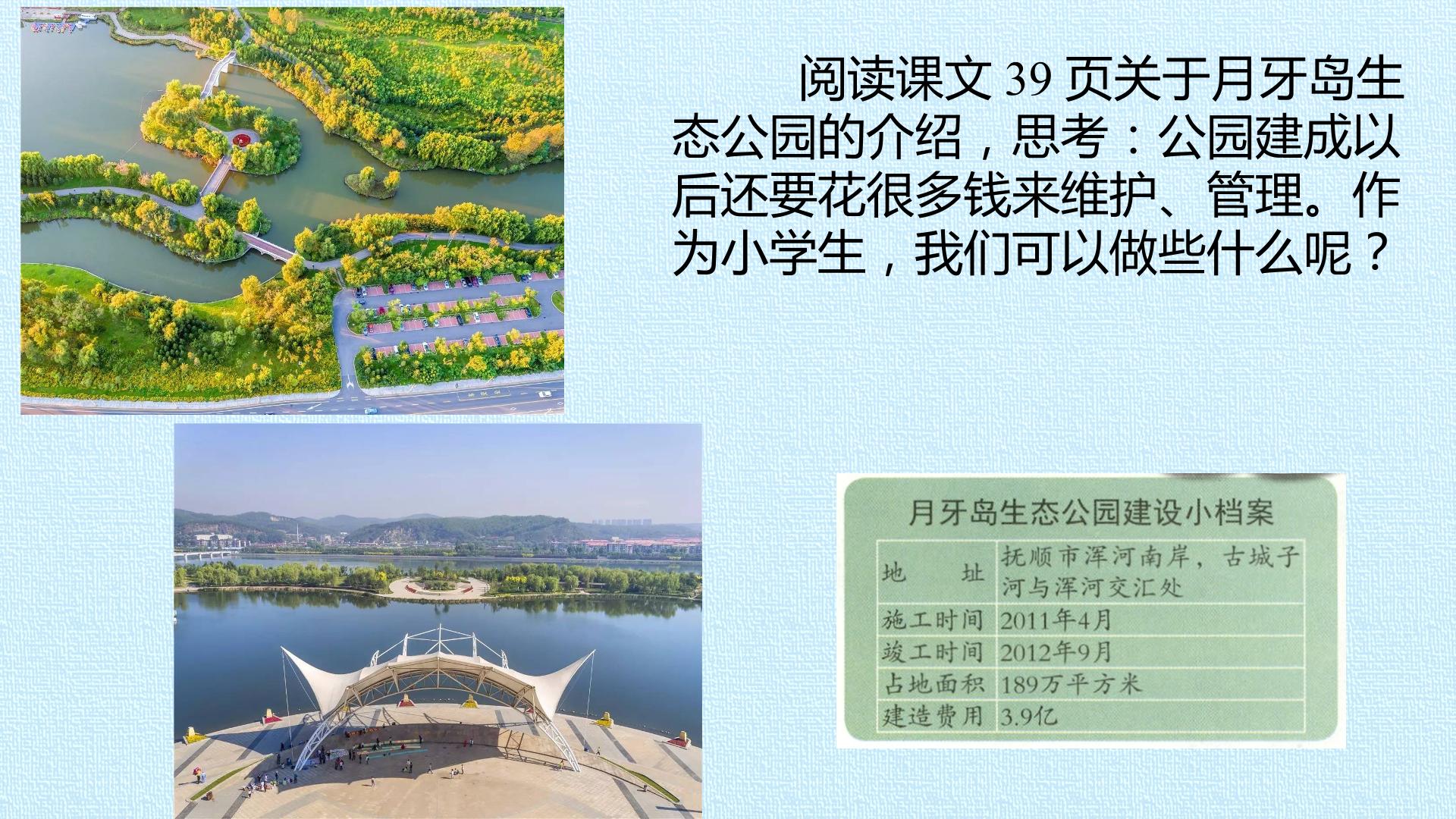 阅读课文39页关于月牙岛生态公园的介绍，思考：公园建成以后还要花很多钱来维护、管理。作为小学生，我们可以做些什么呢？

月牙岛生态公园建设小档案

| 地　　址 | 抚顺市浑河南岸，古城子河与浑河交汇处 |
|---|---|
| 施工时间 | 2011年4月 |
| 竣工时间 | 2012年9月 |
| 占地面积 | 189万平方米 |
| 建造费用 | 3.9亿 |